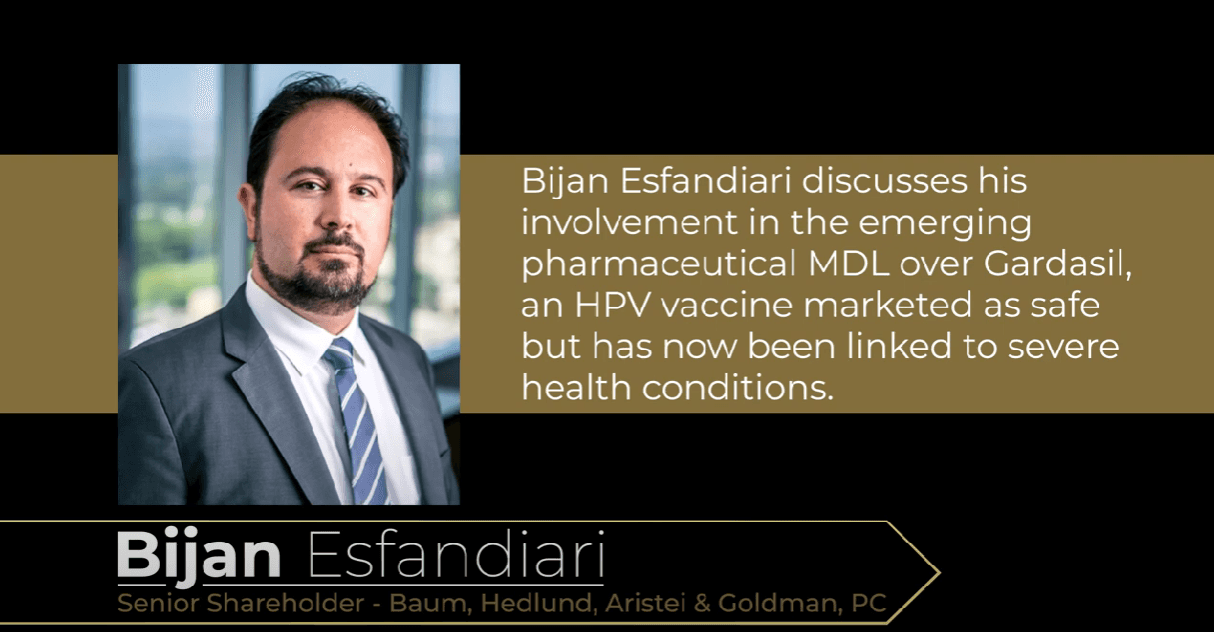 Bijan Esfandiari discusses his involvement in the emerging pharmaceutical MDL over Gardasil, an HPV vaccine marketed as safe but has now been linked to severe health conditions.

Bijan Esfandiari

Senior Shareholder - Baum, Hedlund, Aristei & Goldman, PC